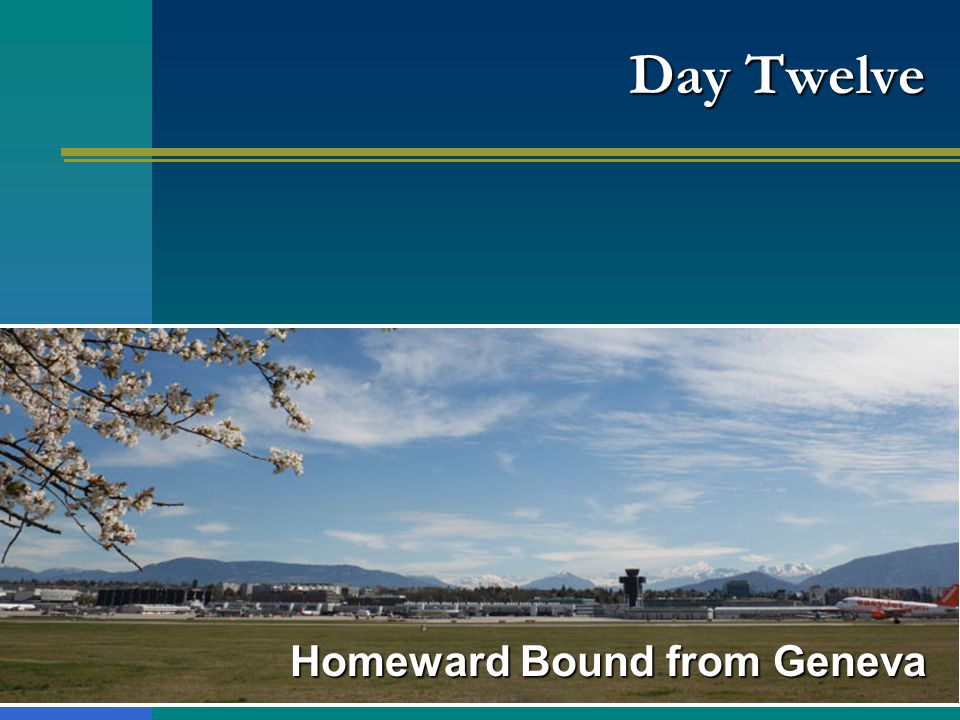 Day Twelve

Homeward Bound from Geneva